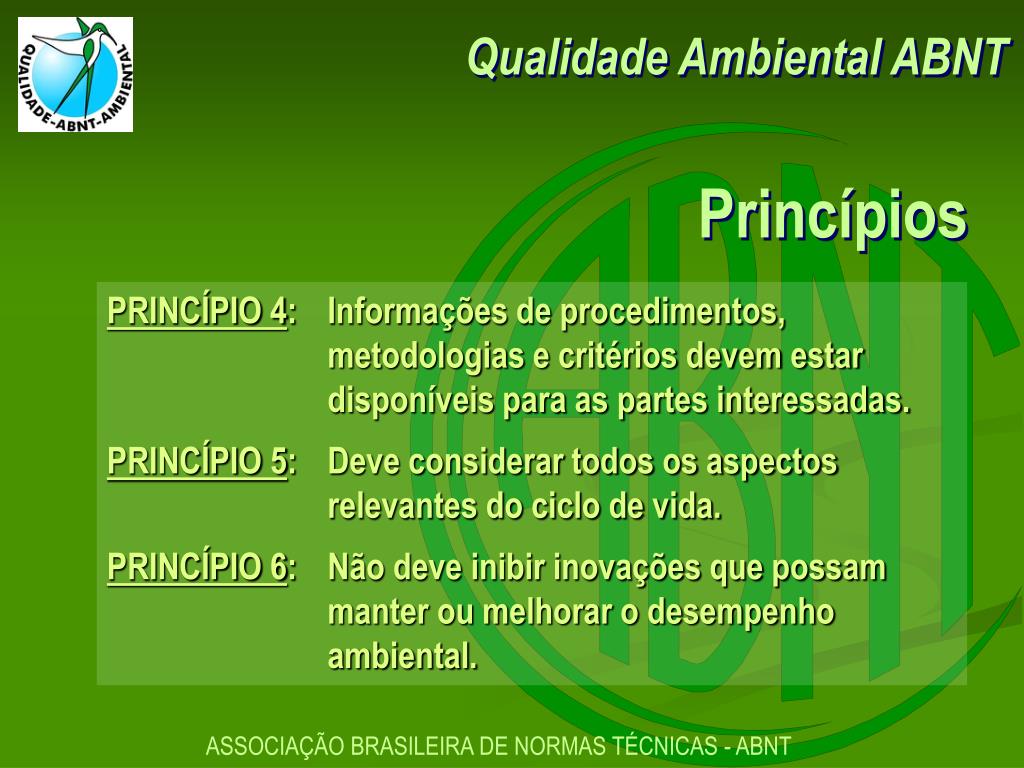 QUALIDADE-ABNT-AMBIENTAL

Qualidade Ambiental ABNT

Princípios

PRINCÍPIO 4: Informações de procedimentos, metodologias e critérios devem estar disponíveis para as partes interessadas.

PRINCÍPIO 5: Deve considerar todos os aspectos relevantes do ciclo de vida.

PRINCÍPIO 6: Não deve inibir inovações que possam manter ou melhorar o desempenho ambiental.

ABNT

ASSOCIAÇÃO BRASILEIRA DE NORMAS TÉCNICAS - ABNT